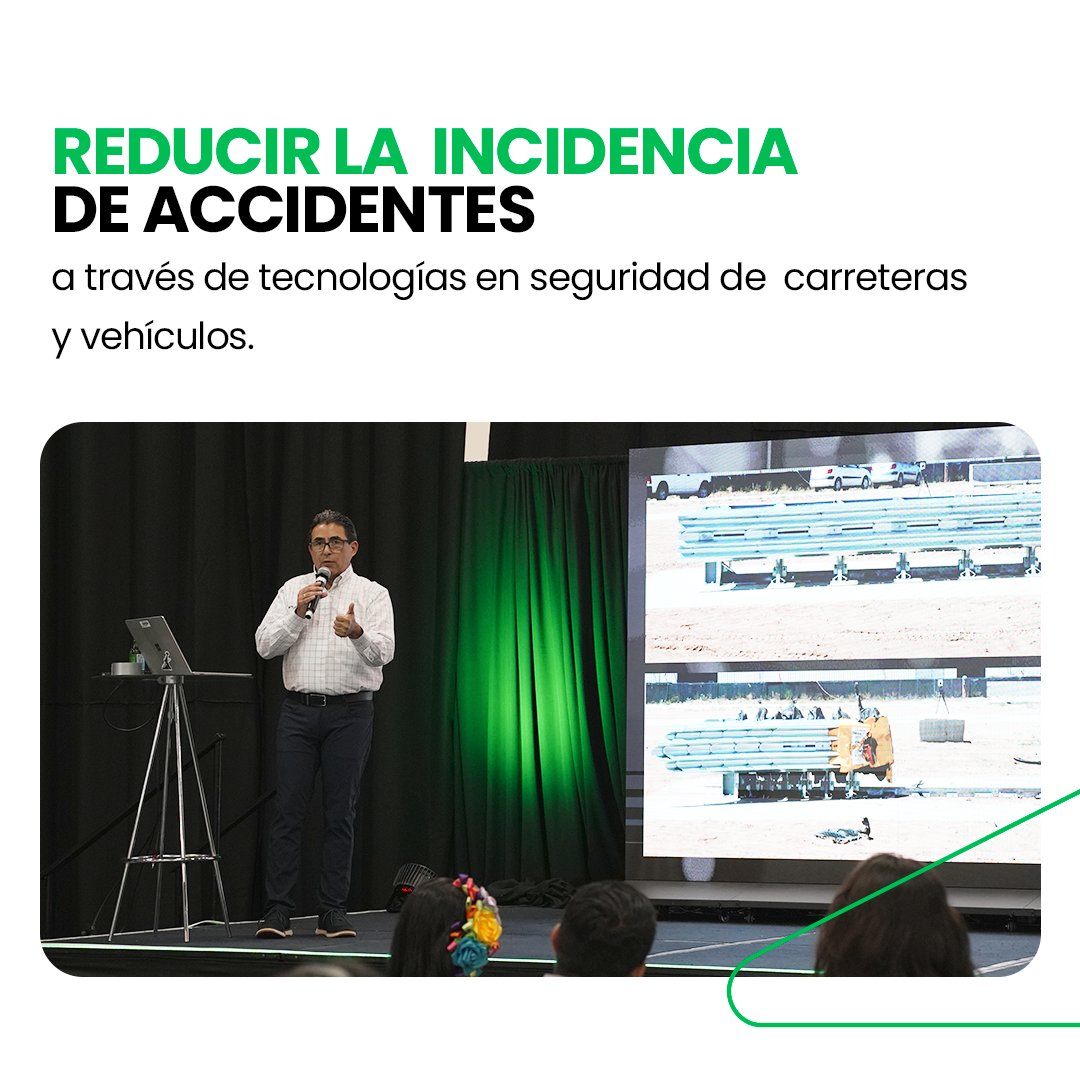 REDUCIR LA INCIDENCIA DE ACCIDENTES

a través de tecnologías en seguridad de carreteras y vehículos.